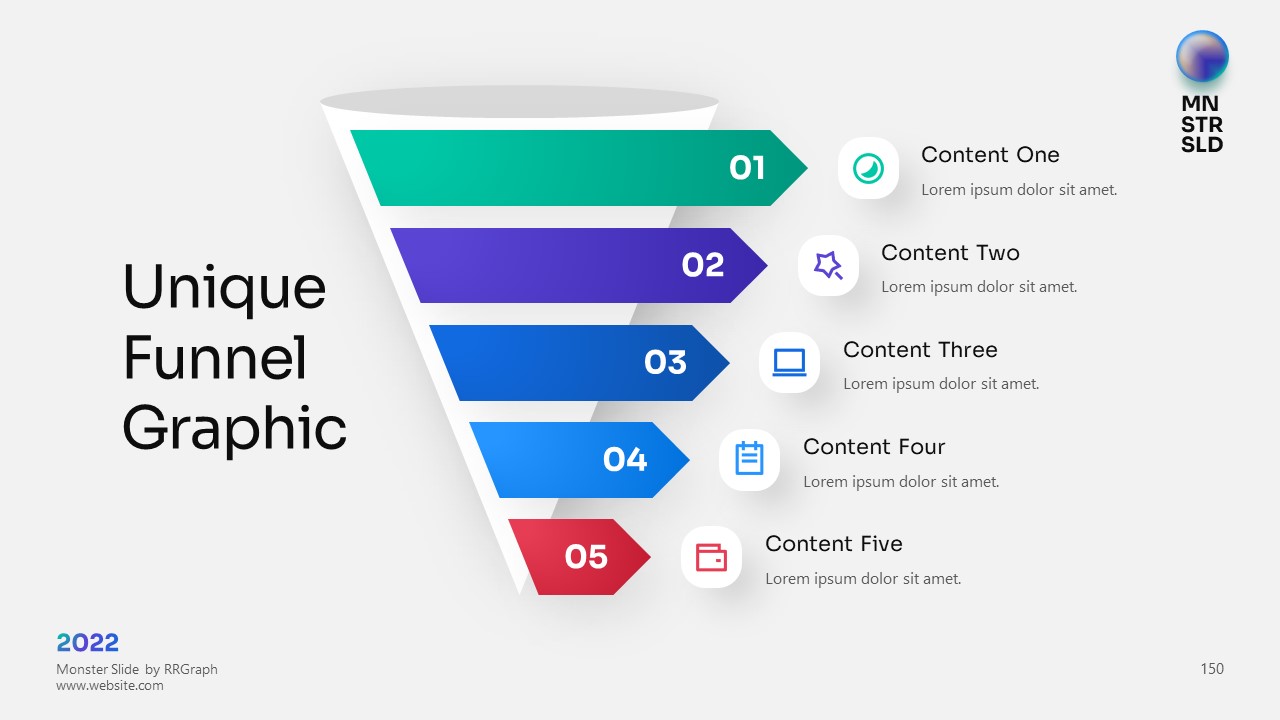 MN
STR
SLD

Unique Funnel Graphic

01

Content One

Lorem ipsum dolor sit amet.

02

Content Two

Lorem ipsum dolor sit amet.

03

Content Three

Lorem ipsum dolor sit amet.

04

Content Four

Lorem ipsum dolor sit amet.

05

Content Five

Lorem ipsum dolor sit amet.

2022

Monster Slide by RRGraph
www.website.com

150